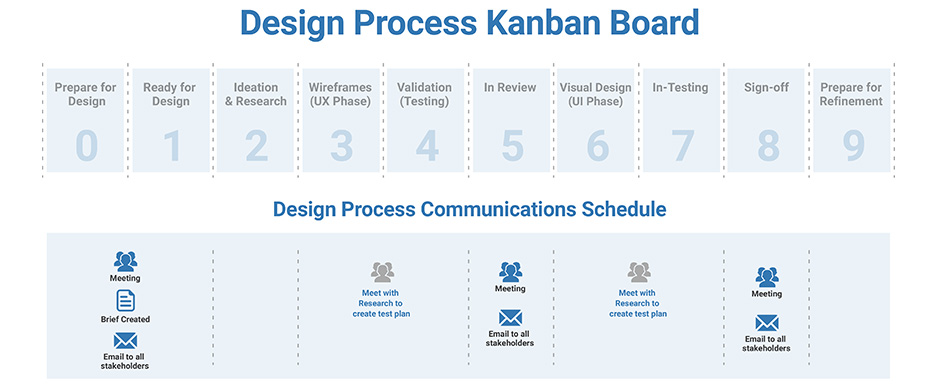 Design Process Kanban Board

Prepare for Design
0

Ready for Design
1

Ideation & Research
2

Wireframes (UX Phase)
3

Validation (Testing)
4

In Review
5

Visual Design (UI Phase)
6

In-Testing
7

Sign-off
8

Prepare for Refinement
9

Design Process Communications Schedule

Meeting
Brief Created
Email to all stakeholders

Meet with Research to create test plan

Meeting
Email to all stakeholders

Meet with Research to create test plan

Meeting
Email to all stakeholders